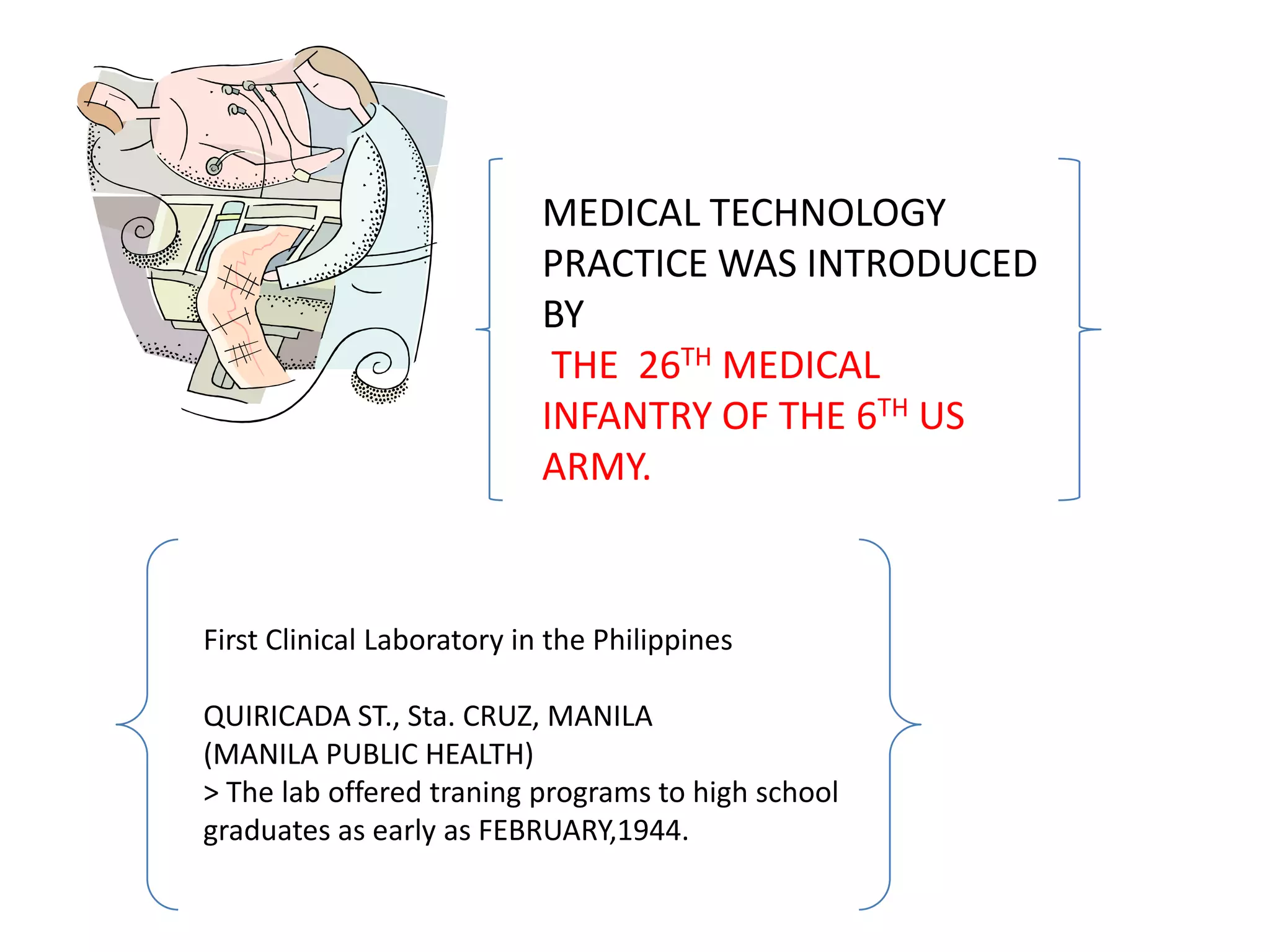 MEDICAL TECHNOLOGY PRACTICE WAS INTRODUCED BY
THE 26$^{TH}$ MEDICAL INFANTRY OF THE 6$^{TH}$ US ARMY.

First Clinical Laboratory in the Philippines

QUIRICADA ST., Sta. CRUZ, MANILA
(MANILA PUBLIC HEALTH)
> The lab offered traning programs to high school graduates as early as FEBRUARY,1944.